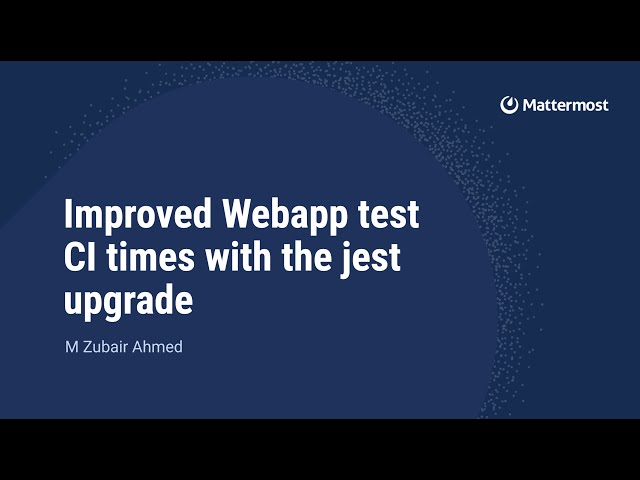 Mattermost

Improved Webapp test CI times with the jest upgrade

M Zubair Ahmed